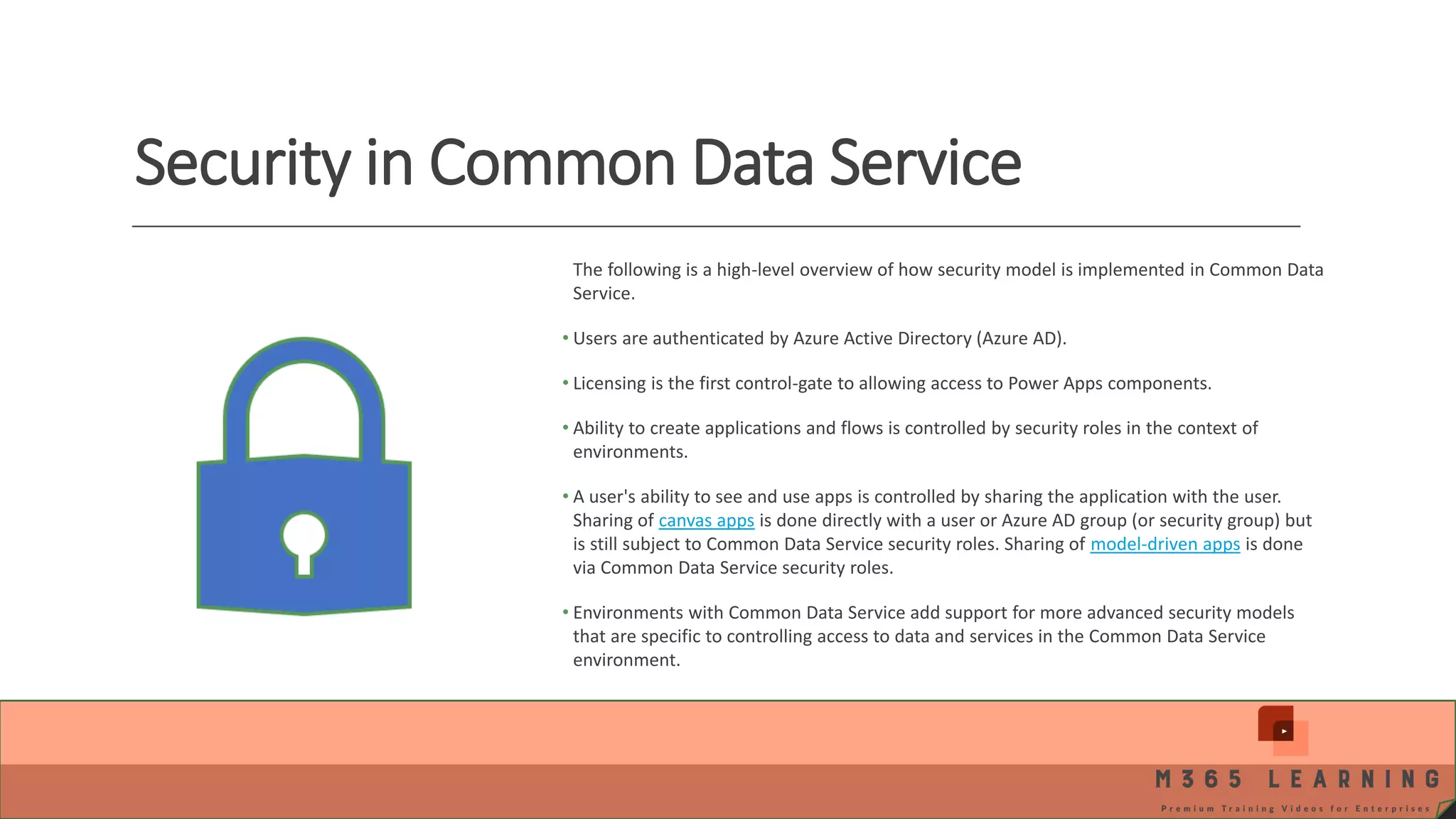 Security in Common Data Service

The following is a high-level overview of how security model is implemented in Common Data Service.

• Users are authenticated by Azure Active Directory (Azure AD).

• Licensing is the first control-gate to allowing access to Power Apps components.

• Ability to create applications and flows is controlled by security roles in the context of environments.

• A user's ability to see and use apps is controlled by sharing the application with the user. Sharing of canvas apps is done directly with a user or Azure AD group (or security group) but is still subject to Common Data Service security roles. Sharing of model-driven apps is done via Common Data Service security roles.

• Environments with Common Data Service add support for more advanced security models that are specific to controlling access to data and services in the Common Data Service environment.

M365 LEARNING
Premium Training Videos for Enterprises